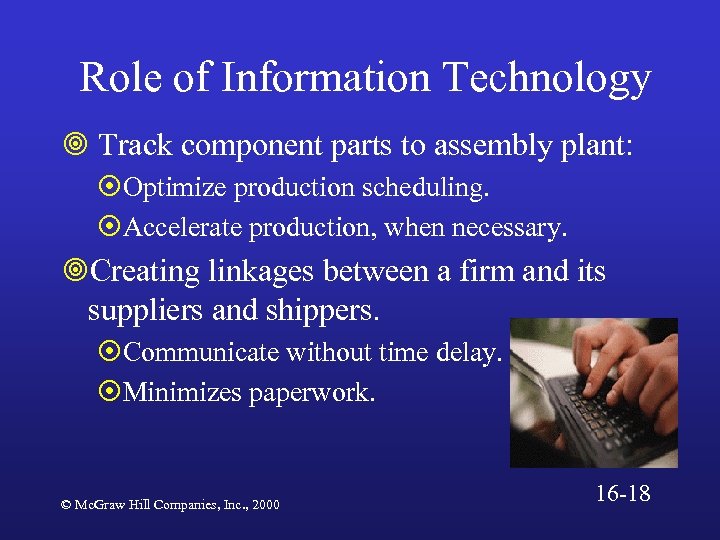 Role of Information Technology

Track component parts to assembly plant:

Optimize production scheduling.

Accelerate production, when necessary.

Creating linkages between a firm and its suppliers and shippers.

Communicate without time delay.

Minimizes paperwork.

© McGraw Hill Companies, Inc., 2000

16-18